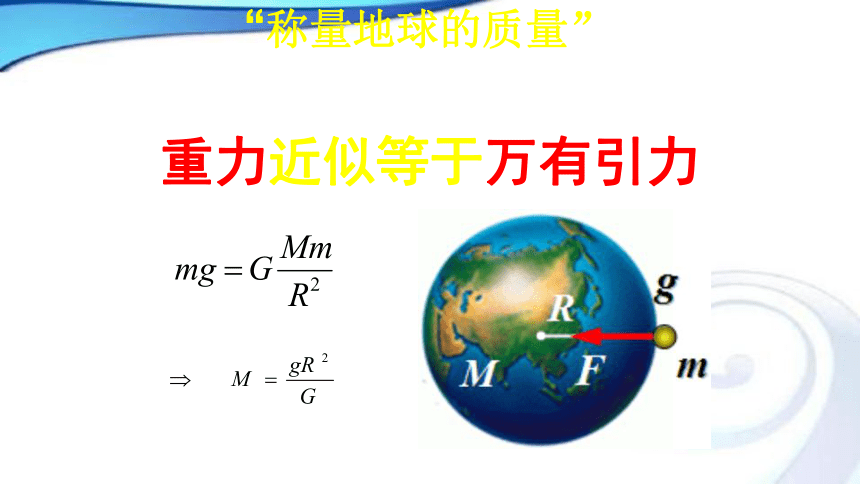 “称量地球的质量”

重力近似等于万有引力

$mg = G\frac{Mm}{R^2}$

$\Rightarrow \quad M = \frac{gR^2}{G}$

g
R
M
F
m